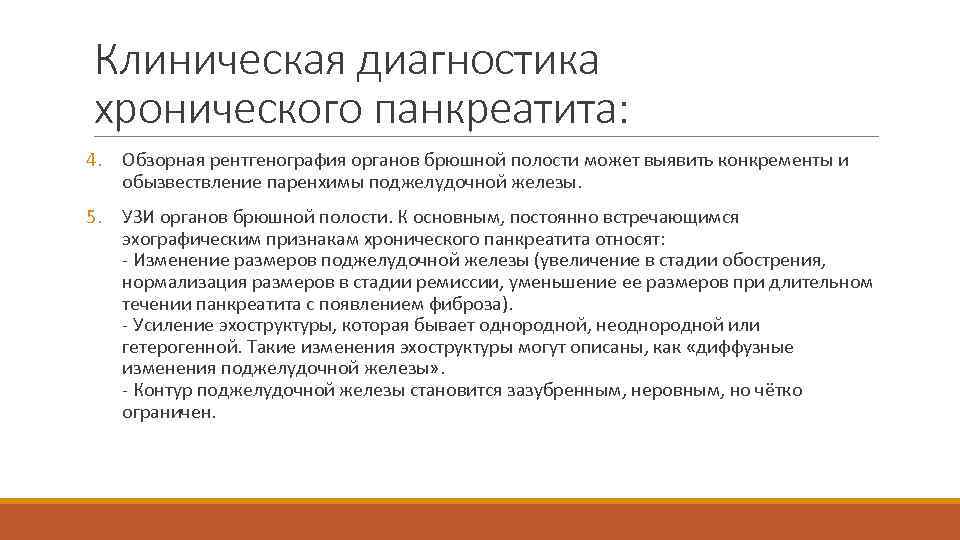 Клиническая диагностика хронического панкреатита:

4. Обзорная рентгенография органов брюшной полости может выявить конкременты и обызвествление паренхимы поджелудочной железы.

5. УЗИ органов брюшной полости. К основным, постоянно встречающимся эхографическим признакам хронического панкреатита относят:
- Изменение размеров поджелудочной железы (увеличение в стадии обострения, нормализация размеров в стадии ремиссии, уменьшение ее размеров при длительном течении панкреатита с появлением фиброза).
- Усиление эхоструктуры, которая бывает однородной, неоднородной или гетерогенной. Такие изменения эхоструктуры могут описаны, как «диффузные изменения поджелудочной железы».
- Контур поджелудочной железы становится зазубренным, неровным, но чётко ограничен.